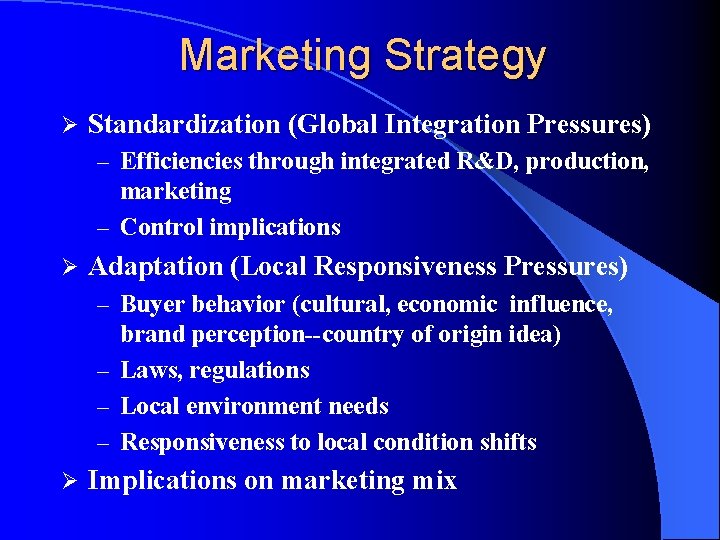 Marketing Strategy

➢ Standardization (Global Integration Pressures)
- Efficiencies through integrated R&D, production, marketing
- Control implications

➢ Adaptation (Local Responsiveness Pressures)
- Buyer behavior (cultural, economic influence, brand perception--country of origin idea)
- Laws, regulations
- Local environment needs
- Responsiveness to local condition shifts

➢ Implications on marketing mix